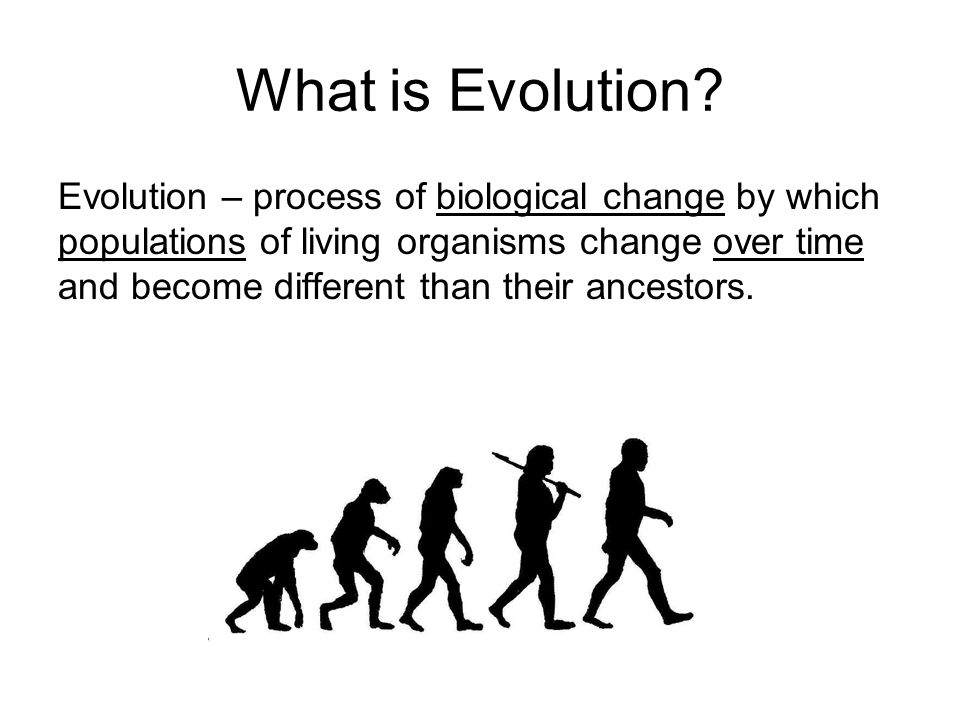 What is Evolution?

Evolution – process of biological change by which populations of living organisms change over time and become different than their ancestors.